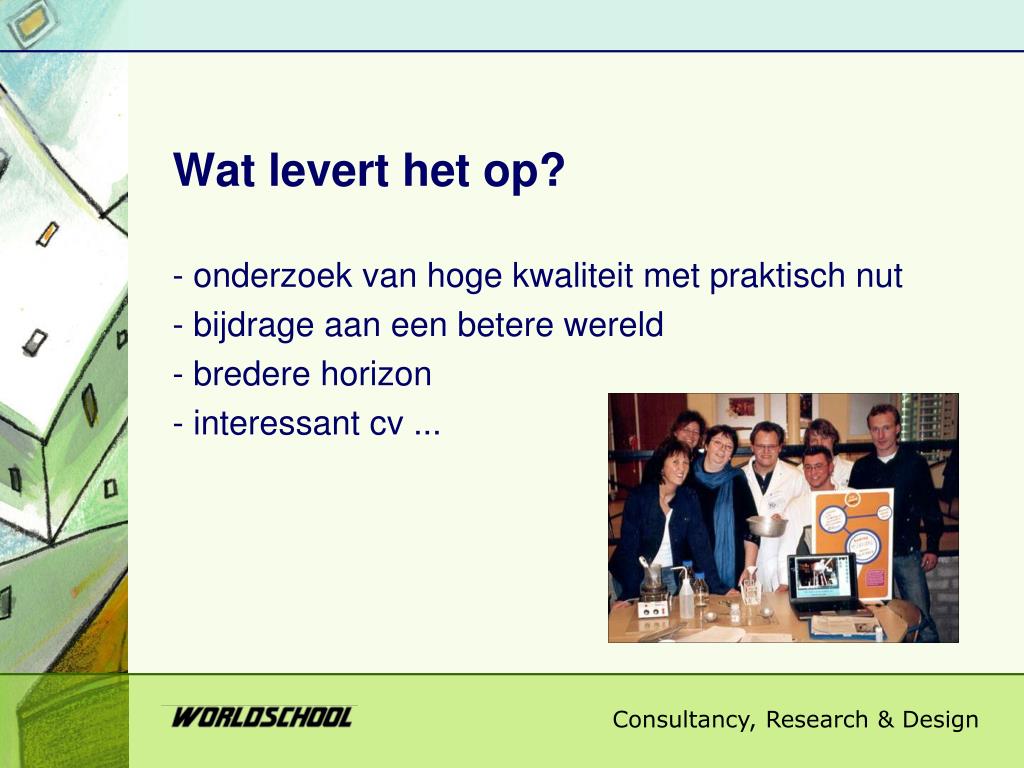 Wat levert het op?

- onderzoek van hoge kwaliteit met praktisch nut
- bijdrage aan een betere wereld
- bredere horizon
- interessant cv ...

WORLDSCHOOL

Consultancy, Research & Design